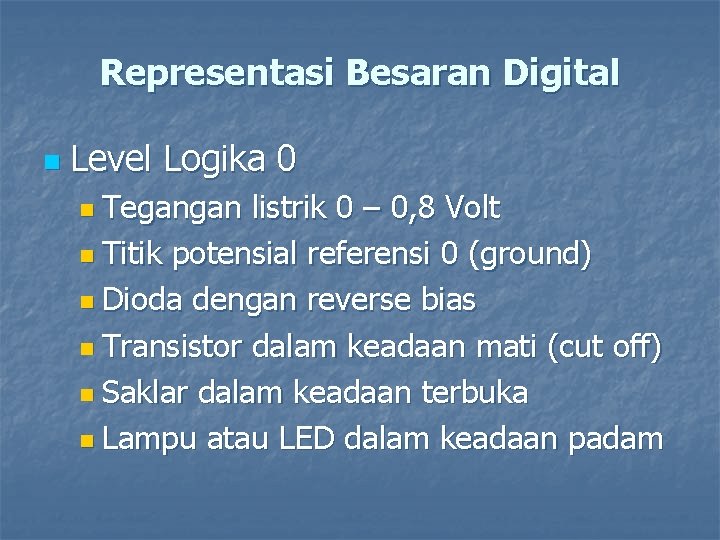 Representasi Besaran Digital

Level Logika 0

Tegangan listrik 0 – 0,8 Volt
Titik potensial referensi 0 (ground)
Dioda dengan reverse bias
Transistor dalam keadaan mati (cut off)
Saklar dalam keadaan terbuka
Lampu atau LED dalam keadaan padam